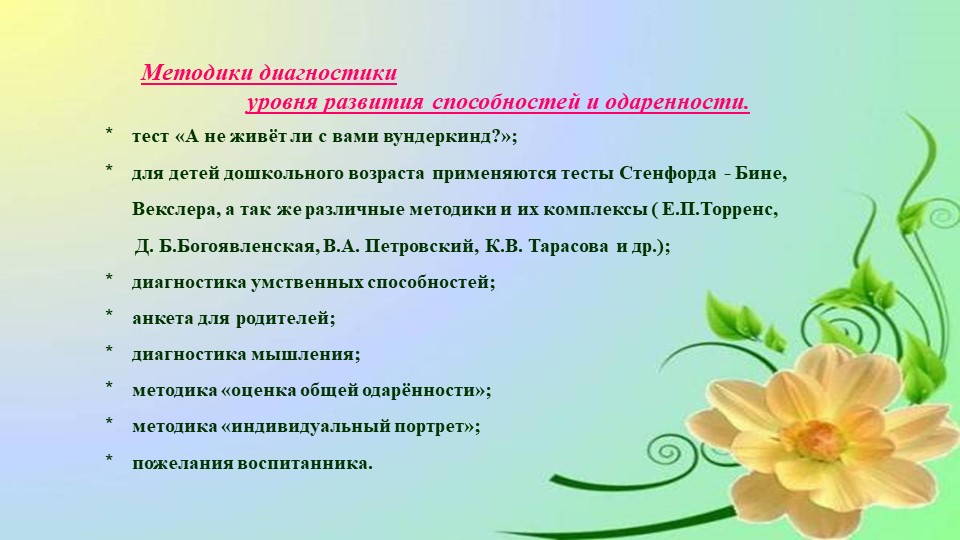 Методики диагностики
уровня развития способностей и одаренности.

* тест «А не живёт ли с вами вундеркинд?»;
* для детей дошкольного возраста применяются тесты Стенфорда - Бине, Векслера, а так же различные методики и их комплексы ( Е.П.Торренс, Д. Б.Богоявленская, В.А. Петровский, К.В. Тарасова и др.);
* диагностика умственных способностей;
* анкета для родителей;
* диагностика мышления;
* методика «оценка общей одарённости»;
* методика «индивидуальный портрет»;
* пожелания воспитанника.